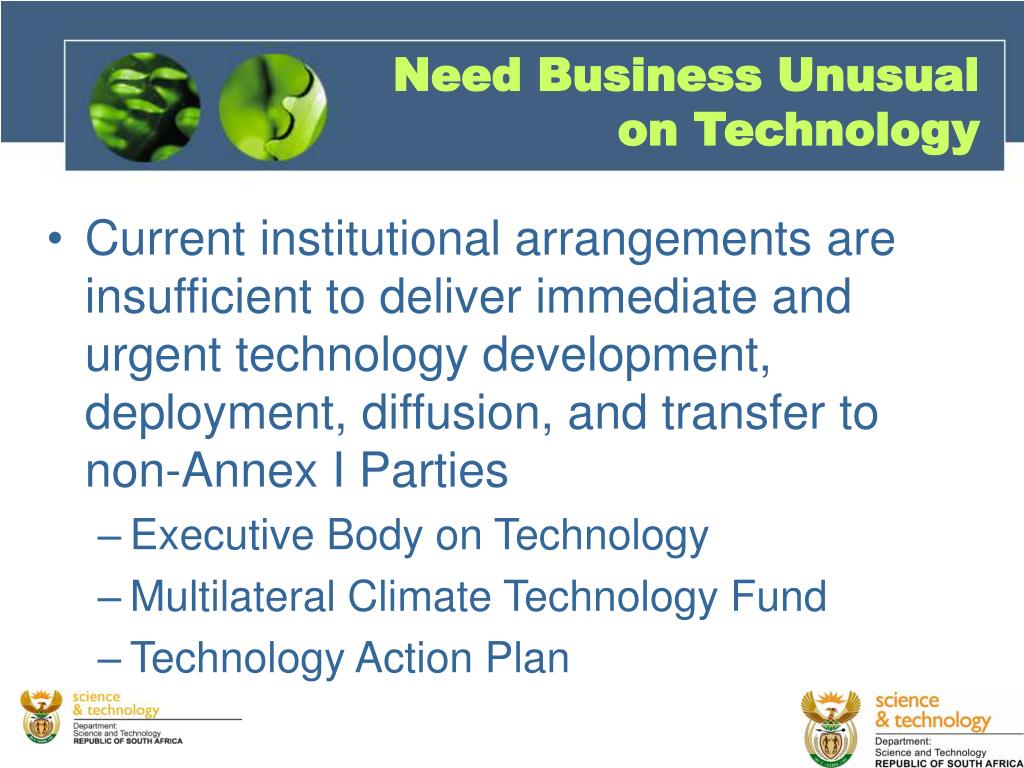 Need Business Unusual on Technology

• Current institutional arrangements are insufficient to deliver immediate and urgent technology development, deployment, diffusion, and transfer to non-Annex I Parties
– Executive Body on Technology
– Multilateral Climate Technology Fund
– Technology Action Plan

science & technology
Department: Science and Technology
REPUBLIC OF SOUTH AFRICA

science & technology
Department: Science and Technology
REPUBLIC OF SOUTH AFRICA